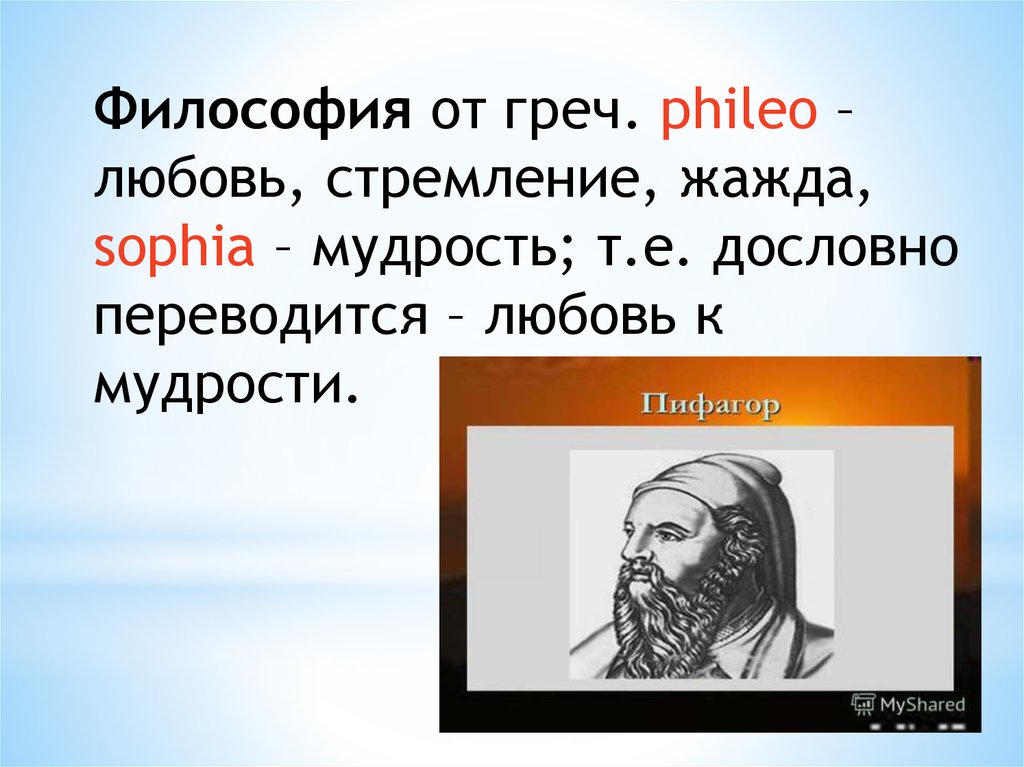 Философия от греч. phileo – любовь, стремление, жажда, sophia – мудрость; т.е. дословно переводится – любовь к мудрости.

Пифагор

MyShared